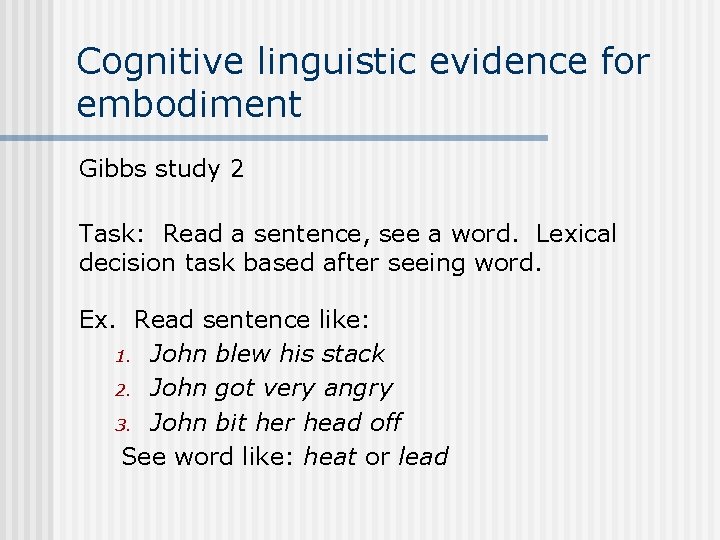 Cognitive linguistic evidence for embodiment

Gibbs study 2

Task: Read a sentence, see a word. Lexical decision task based after seeing word.

Ex. Read sentence like:
1. John blew his stack
2. John got very angry
3. John bit her head off
See word like: heat or lead